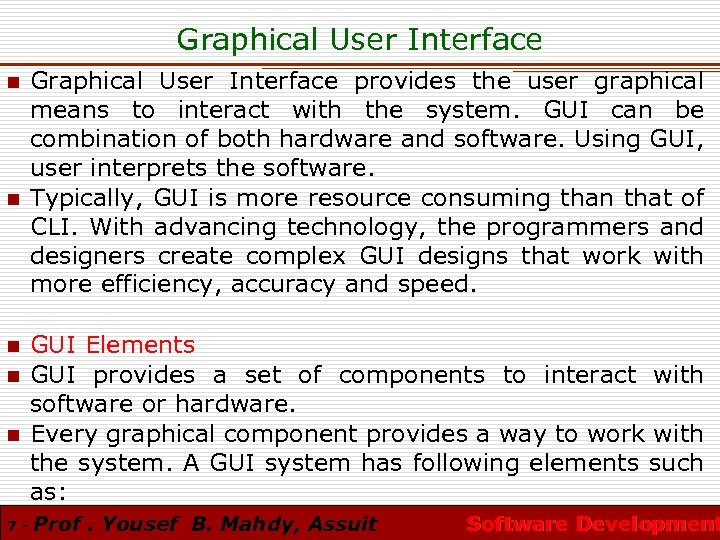 Graphical User Interface

Graphical User Interface provides the user graphical means to interact with the system. GUI can be combination of both hardware and software. Using GUI, user interprets the software.

Typically, GUI is more resource consuming than that of CLI. With advancing technology, the programmers and designers create complex GUI designs that work with more efficiency, accuracy and speed.

GUI Elements

GUI provides a set of components to interact with software or hardware.

Every graphical component provides a way to work with the system. A GUI system has following elements such as:

7 - Prof . Yousef B. Mahdy, Assuit Software Developmen